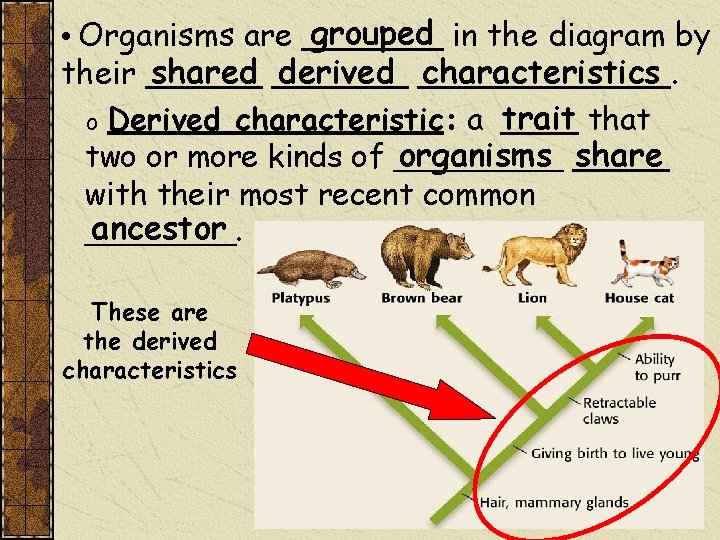 • Organisms are grouped in the diagram by their shared derived characteristics.

o Derived characteristic: a trait that two or more kinds of organisms share with their most recent common ancestor.

These are the derived characteristics

Platypus
Brown bear
Lion
House cat
Ability to purr
Retractable claws
Giving birth to live young
Hair, mammary glands